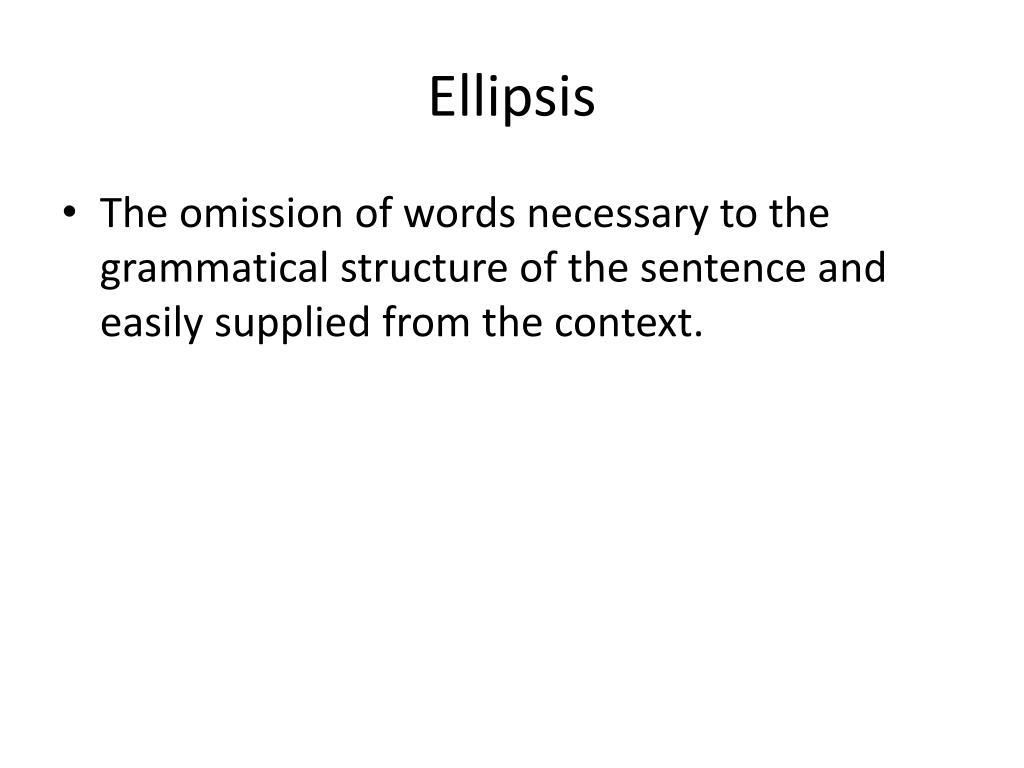 Ellipsis

• The omission of words necessary to the grammatical structure of the sentence and easily supplied from the context.